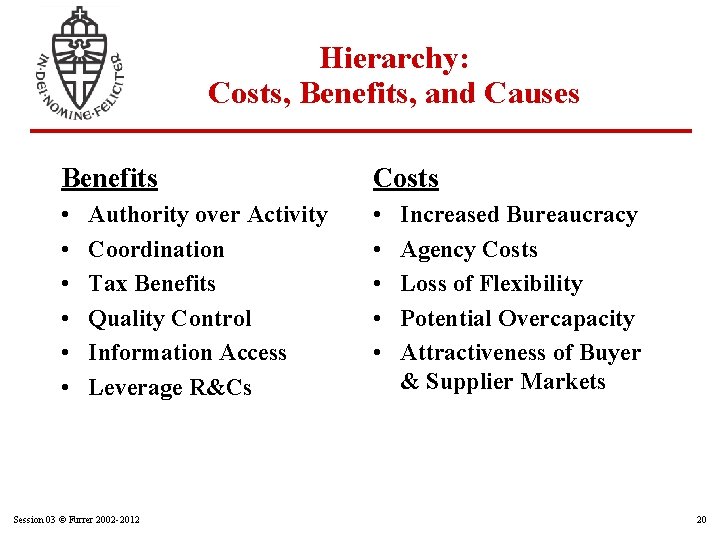 IN·DEI·NOMINE·FELICITER

Hierarchy:
Costs, Benefits, and Causes

Benefits
• Authority over Activity
• Coordination
• Tax Benefits
• Quality Control
• Information Access
• Leverage R&Cs

Costs
• Increased Bureaucracy
• Agency Costs
• Loss of Flexibility
• Potential Overcapacity
• Attractiveness of Buyer & Supplier Markets

Session 03 © Furrer 2002-2012

20